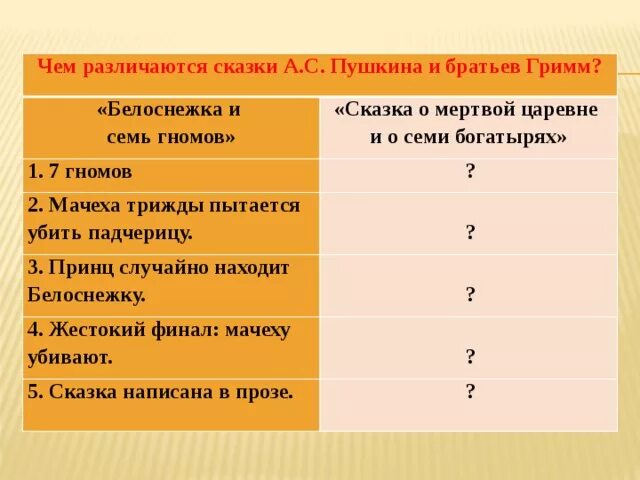 Чем различаются сказки А.С. Пушкина и братьев Гримм?

| «Белоснежка и семь гномов» | «Сказка о мертвой царевне и о семи богатырях» |
|---|---|
| 1. 7 гномов | ? |
| 2. Мачеха трижды пытается убить падчерицу. | ? |
| 3. Принц случайно находит Белоснежку. | ? |
| 4. Жестокий финал: мачеху убивают. | ? |
| 5. Сказка написана в прозе. | ? |